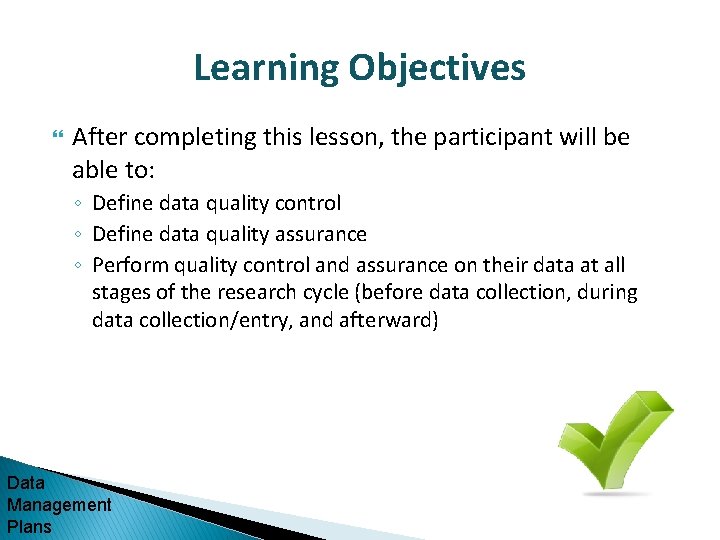 Learning Objectives

After completing this lesson, the participant will be able to:

◦ Define data quality control
◦ Define data quality assurance
◦ Perform quality control and assurance on their data at all stages of the research cycle (before data collection, during data collection/entry, and afterward)

Data Management Plans